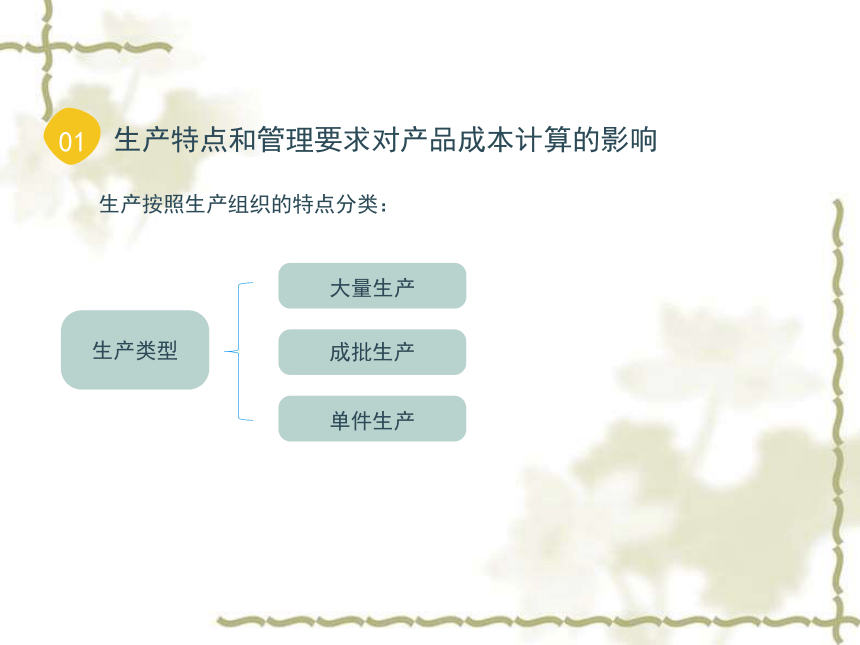 01 生产特点和管理要求对产品成本计算的影响

生产按照生产组织的特点分类：

生产类型

大量生产

成批生产

单件生产